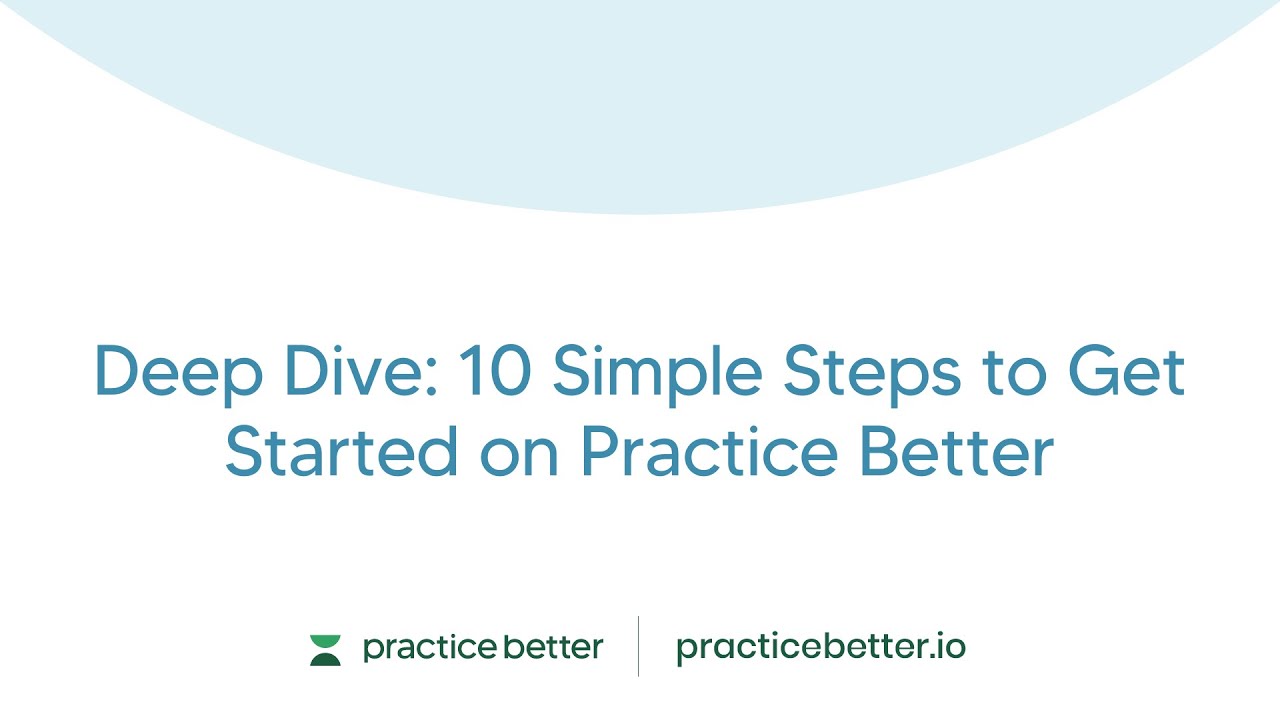 Deep Dive: 10 Simple Steps to Get Started on Practice Better

practice better

practicebetter.io